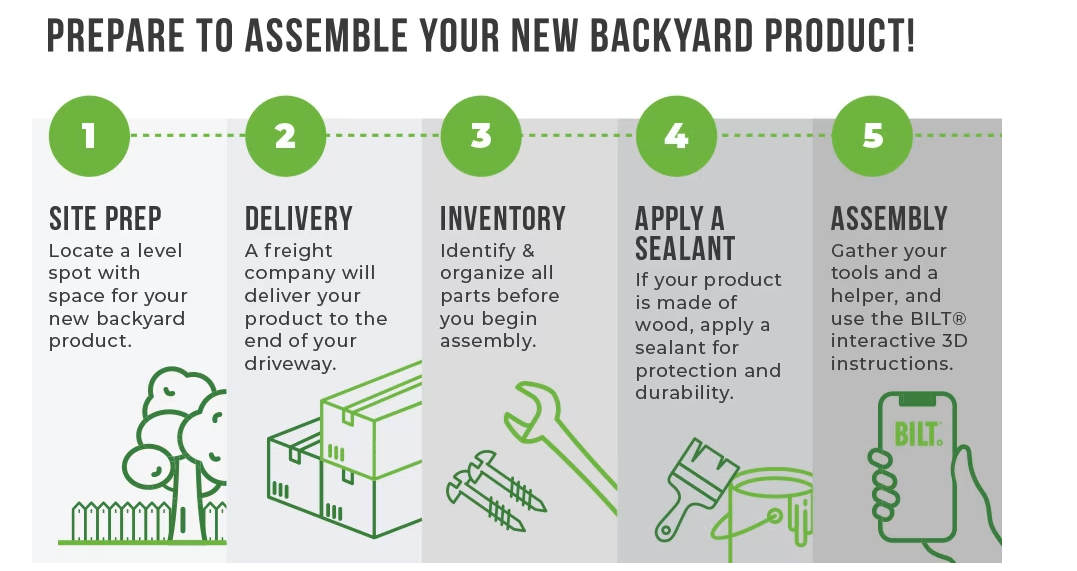 PREPARE TO ASSEMBLE YOUR NEW BACKYARD PRODUCT!

1

SITE PREP
Locate a level spot with space for your new backyard product.

2

DELIVERY
A freight company will deliver your product to the end of your driveway.

3

INVENTORY
Identify & organize all parts before you begin assembly.

4

APPLY A SEALANT
If your product is made of wood, apply a sealant for protection and durability.

5

ASSEMBLY
Gather your tools and a helper, and use the BILT® interactive 3D instructions.

BILT.